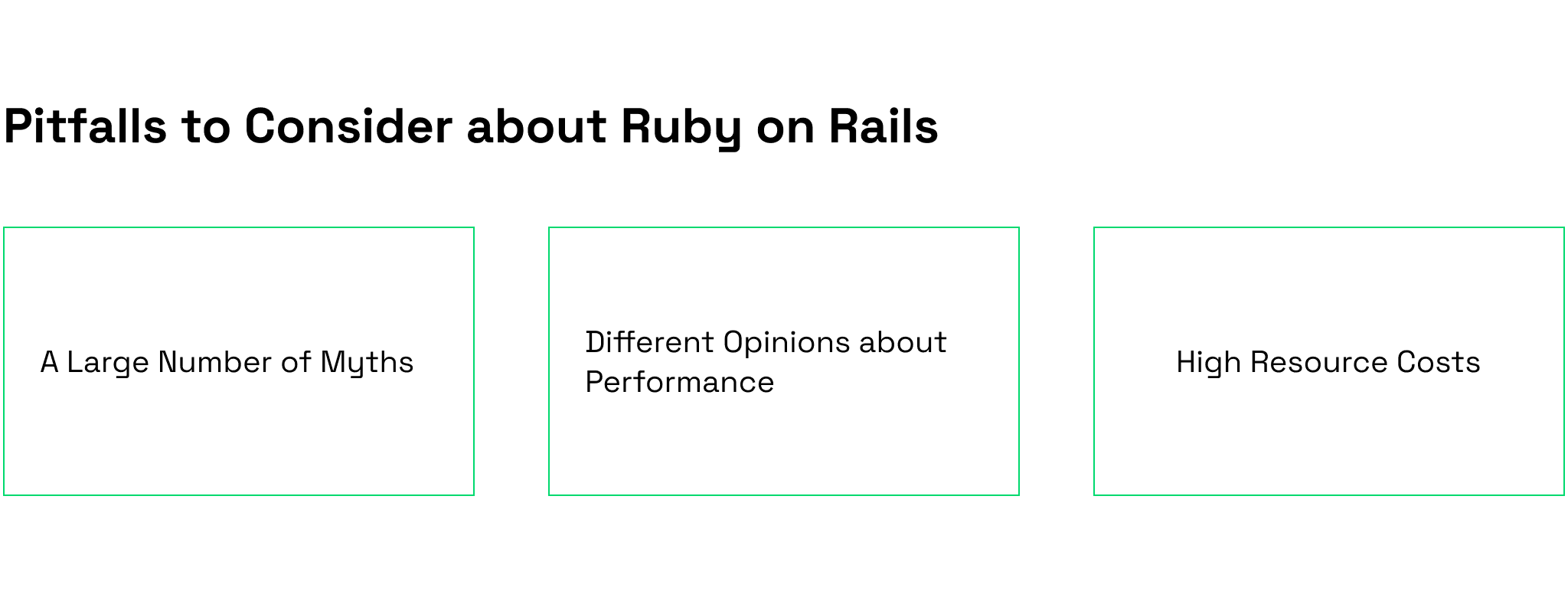 Pitfalls to Consider about Ruby on Rails

A Large Number of Myths

Different Opinions about Performance

High Resource Costs